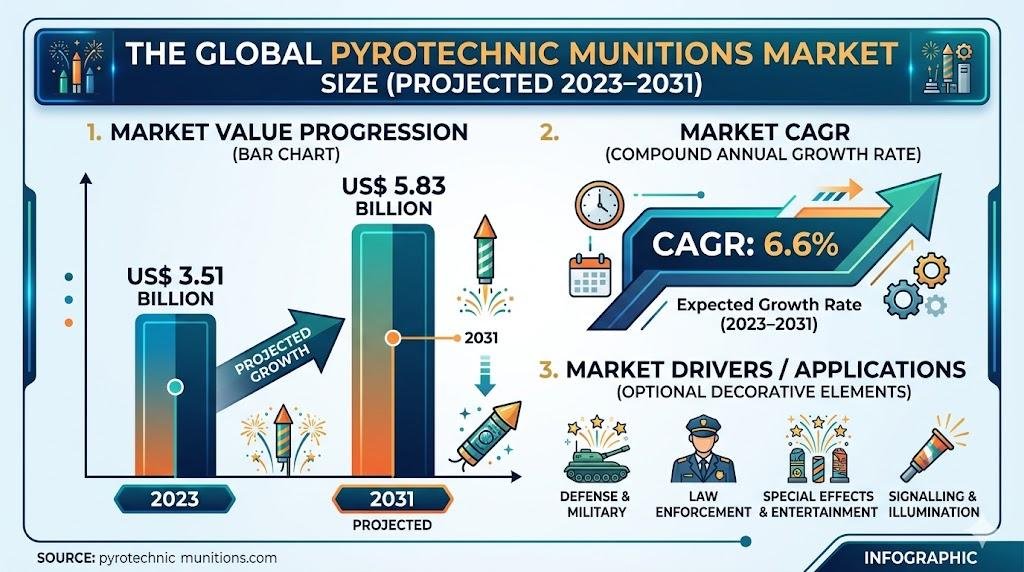 THE GLOBAL PYROTECHNIC MUNITIONS MARKET SIZE (PROJECTED 2023–2031)

1. MARKET VALUE PROGRESSION
(BAR CHART)

US$ 3.51 BILLION

PROJECTED GROWTH

US$ 5.83 BILLION

2031

2023

2031
PROJECTED

2. MARKET CAGR
(COMPOUND ANNUAL GROWTH RATE)

CAGR: 6.6%

Expected Growth Rate (2023–2031)

3. MARKET DRIVERS / APPLICATIONS
(OPTIONAL DECORATIVE ELEMENTS)

DEFENSE & MILITARY

LAW ENFORCEMENT

SPECIAL EFFECTS & ENTERTAINMENT

SIGNALLING & ILLUMINATION

SOURCE: pyrotechnic munitions.com

INFOGRAPHIC